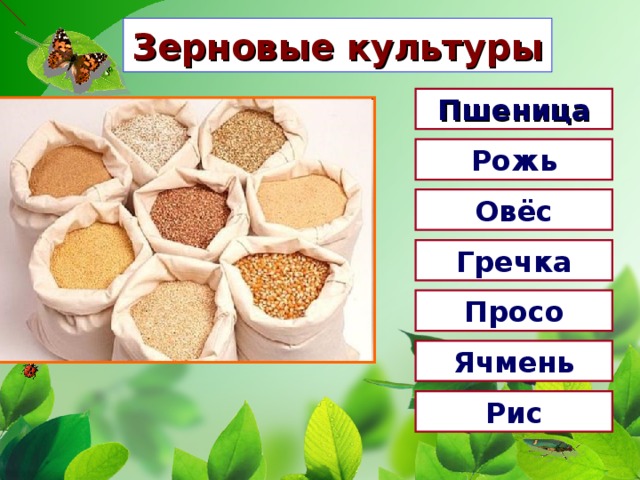 Зерновые культуры

Пшеница

Рожь

Овёс

Гречка

Просо

Ячмень

Рис